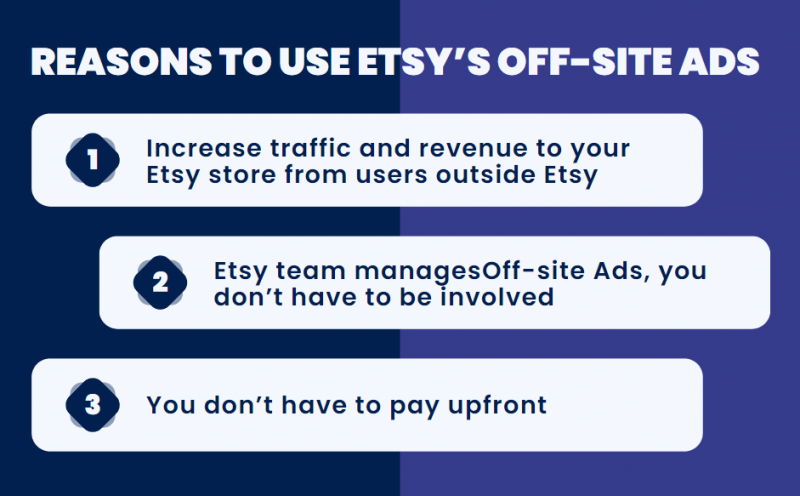 REASONS TO USE ETSY'S OFF-SITE ADS

1 Increase traffic and revenue to your Etsy store from users outside Etsy

2 Etsy team managesOff-site Ads, you don't have to be involved

3 You don't have to pay upfront